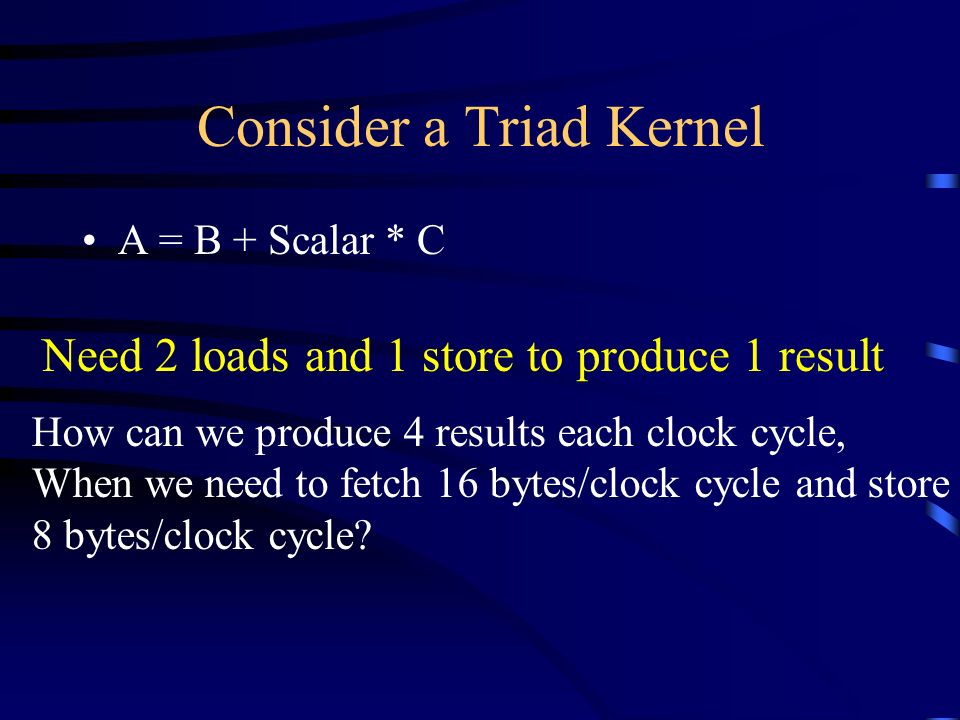 Consider a Triad Kernel

• A = B + Scalar * C

Need 2 loads and 1 store to produce 1 result

How can we produce 4 results each clock cycle, When we need to fetch 16 bytes/clock cycle and store 8 bytes/clock cycle?